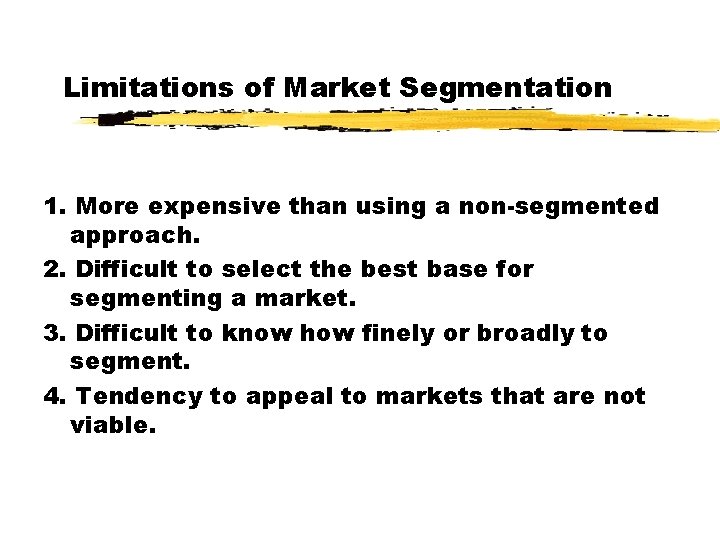 Limitations of Market Segmentation

1. More expensive than using a non-segmented approach.

2. Difficult to select the best base for segmenting a market.

3. Difficult to know how finely or broadly to segment.

4. Tendency to appeal to markets that are not viable.